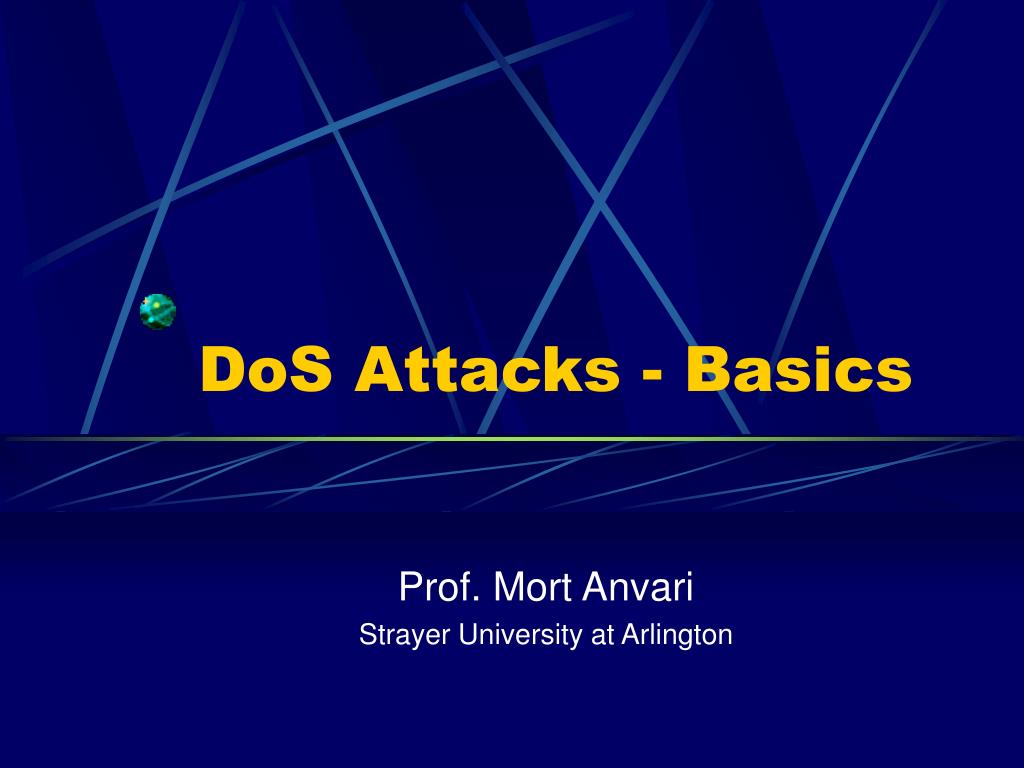 DoS Attacks - Basics

Prof. Mort Anvari
Strayer University at Arlington